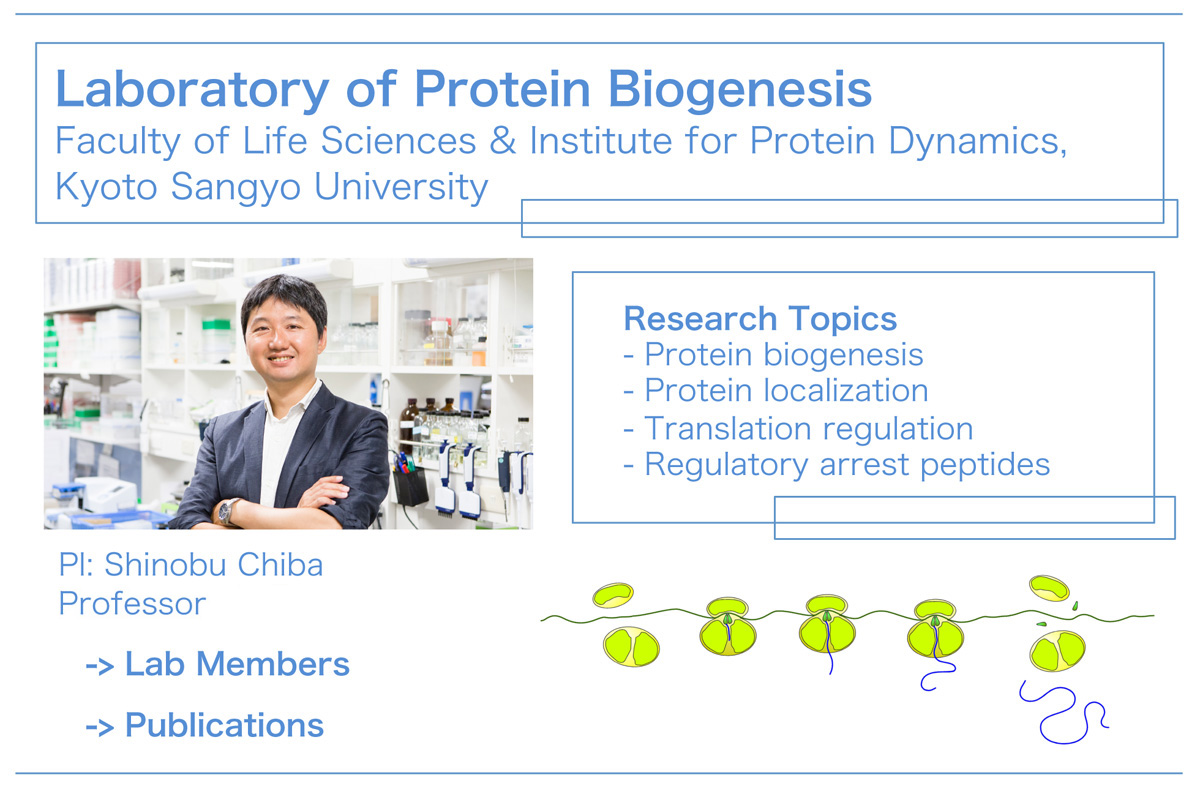 Laboratory of Protein Biogenesis
Faculty of Life Sciences & Institute for Protein Dynamics, Kyoto Sangyo University

Research Topics
- Protein biogenesis
- Protein localization
- Translation regulation
- Regulatory arrest peptides

PI: Shinobu Chiba
Professor

-> Lab Members

-> Publications